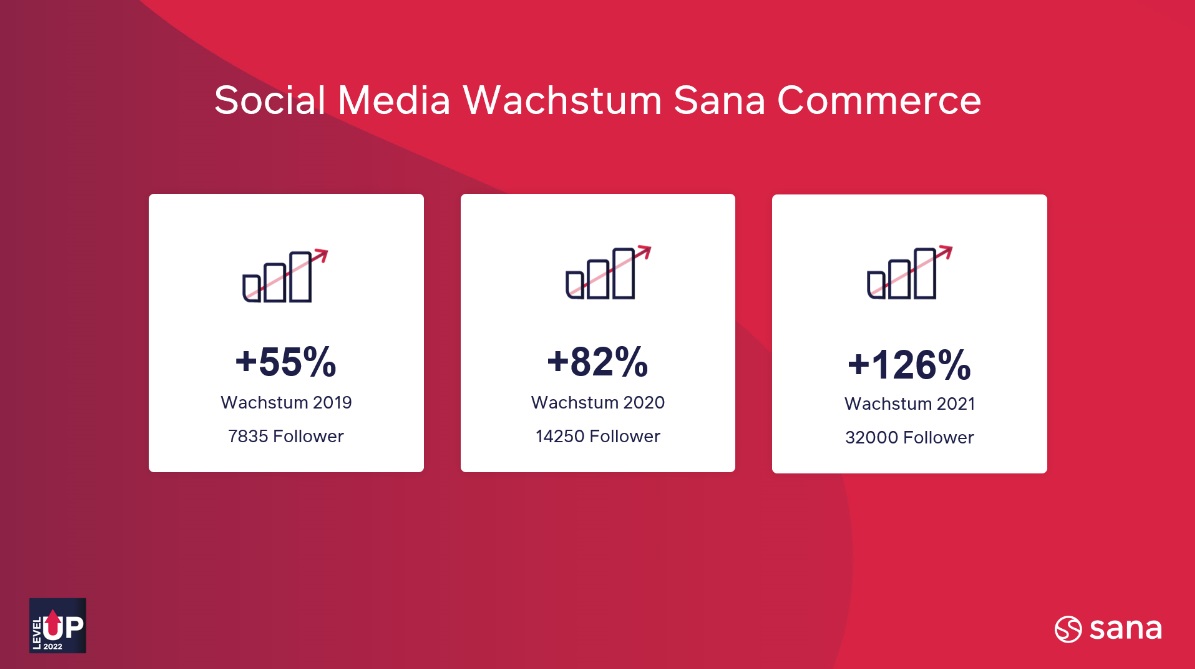 Social Media Wachstum Sana Commerce

+55%
Wachstum 2019
7835 Follower

+82%
Wachstum 2020
14250 Follower

+126%
Wachstum 2021
32000 Follower

LEVEL UP 2022

sana